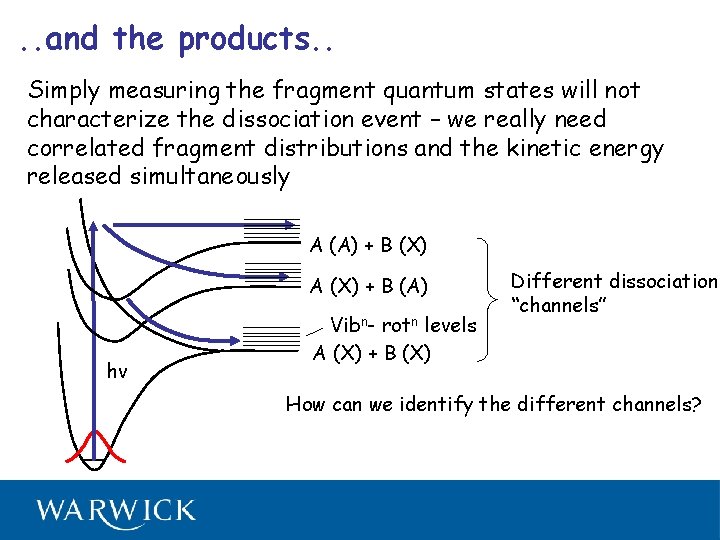 ..and the products..

Simply measuring the fragment quantum states will not characterize the dissociation event – we really need correlated fragment distributions and the kinetic energy released simultaneously

A (A) + B (X)

A (X) + B (A)

Vib$^n$- rot$^n$ levels

A (X) + B (X)

Different dissociation "channels"

hv

How can we identify the different channels?

WARWICK